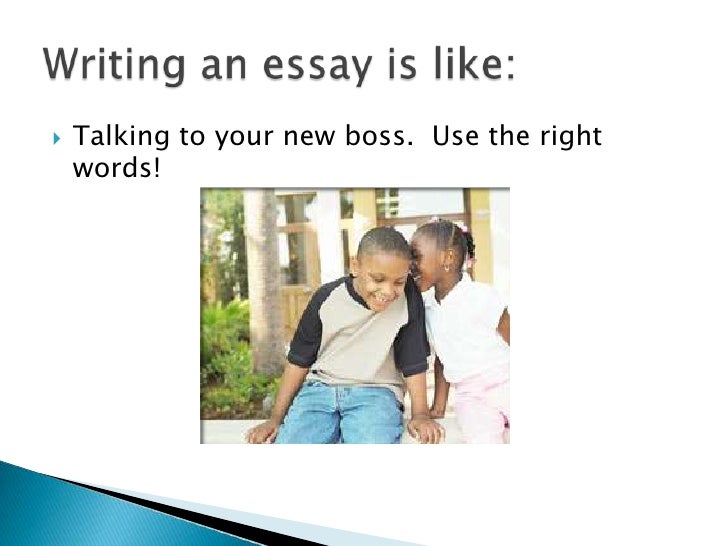 Writing an essay is like:

Talking to your new boss. Use the right words!